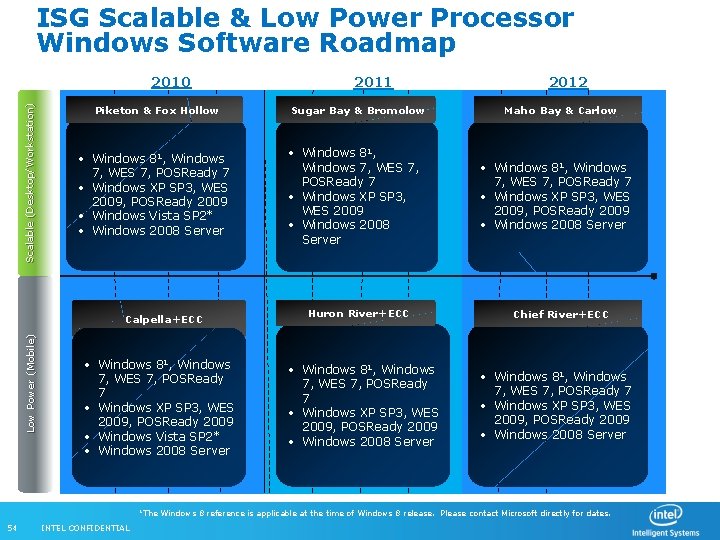 ISG Scalable & Low Power Processor Windows Software Roadmap

2010 2011 2012

Scalable (Desktop/Workstation)

Piketon & Fox Hollow

- Windows 8¹, Windows 7, WES 7, POSReady 7
- Windows XP SP3, WES 2009, POSReady 2009
- Windows Vista SP2*
- Windows 2008 Server

Sugar Bay & Bromolow

- Windows 8¹, Windows 7, WES 7, POSReady 7
- Windows XP SP3, WES 2009
- Windows 2008 Server

Maho Bay & Carlow

- Windows 8¹, Windows 7, WES 7, POSReady 7
- Windows XP SP3, WES 2009, POSReady 2009
- Windows 2008 Server

Low Power (Mobile)

Calpella+ECC

- Windows 8¹, Windows 7, WES 7, POSReady 7
- Windows XP SP3, WES 2009, POSReady 2009
- Windows Vista SP2*
- Windows 2008 Server

Huron River+ECC

- Windows 8¹, Windows 7, WES 7, POSReady 7
- Windows XP SP3, WES 2009, POSReady 2009
- Windows 2008 Server

Chief River+ECC

- Windows 8¹, Windows 7, WES 7, POSReady 7
- Windows XP SP3, WES 2009, POSReady 2009
- Windows 2008 Server

¹The Windows 8 reference is applicable at the time of Windows 8 release. Please contact Microsoft directly for dates.

54 INTEL CONFIDENTIAL

intel Intelligent Systems